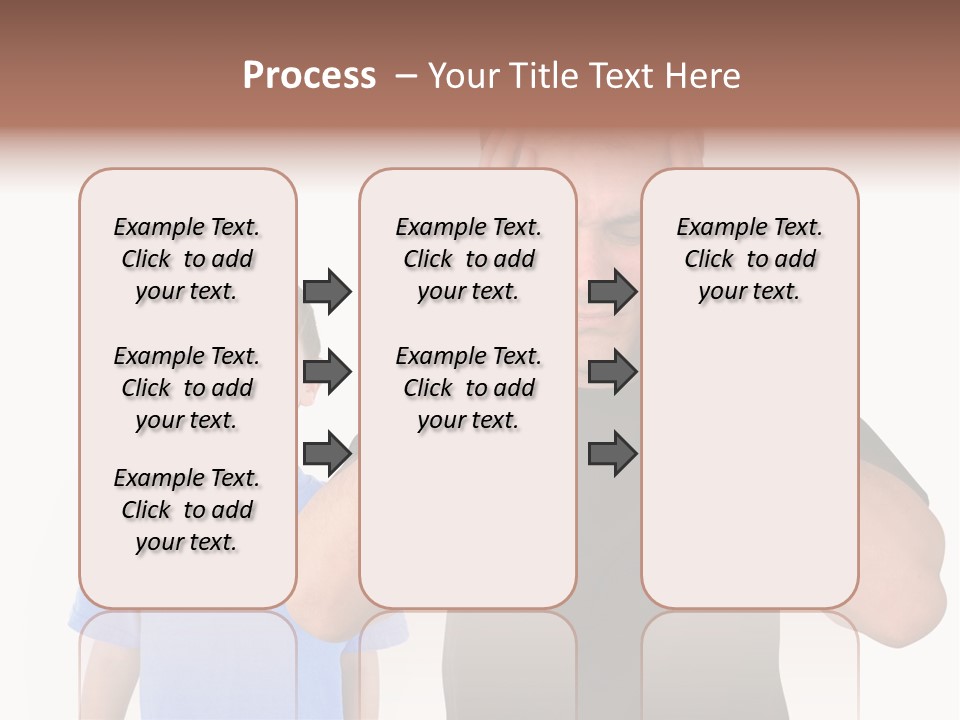 Process – Your Title Text Here

Example Text. Click to add your text.

Example Text. Click to add your text.

Example Text. Click to add your text.

Example Text. Click to add your text.

Example Text. Click to add your text.

Example Text. Click to add your text.